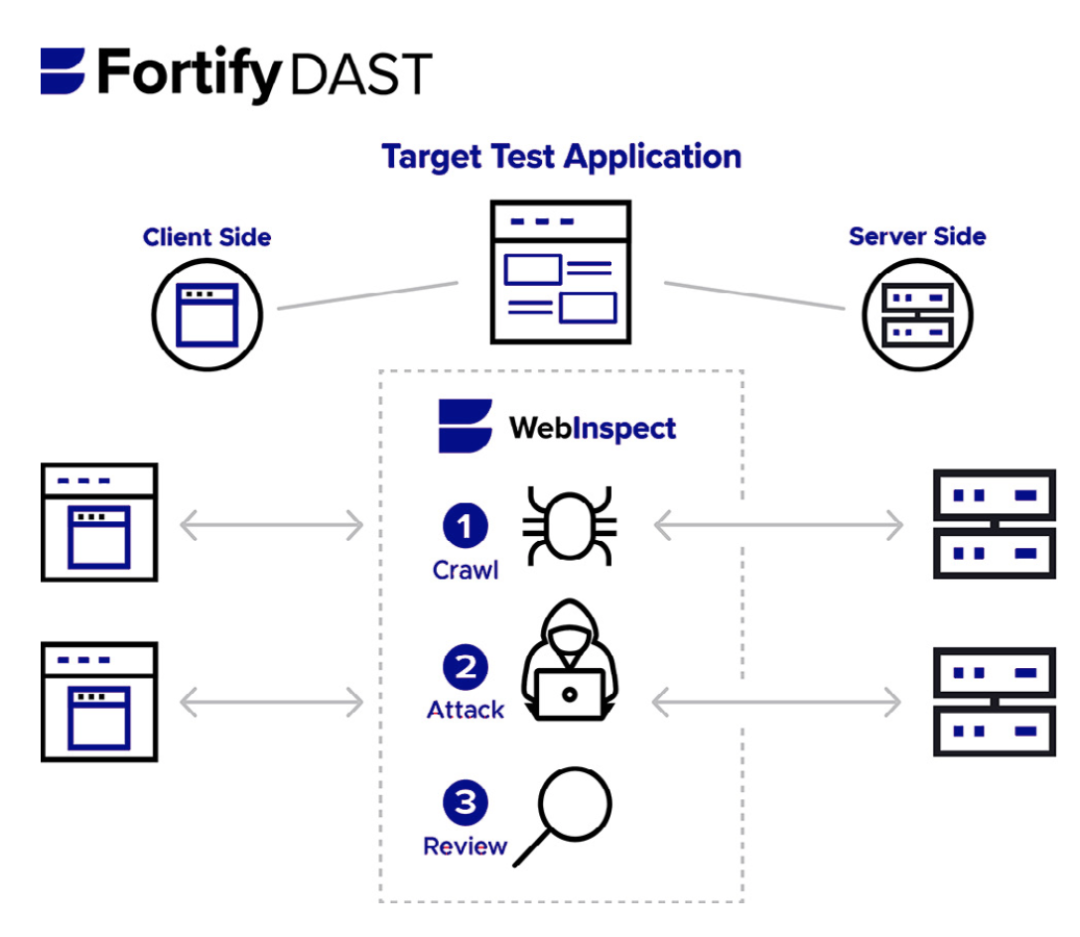 Fortify DAST

Target Test Application

Client Side

Server Side

WebInspect

1
Crawl

2
Attack

3
Review